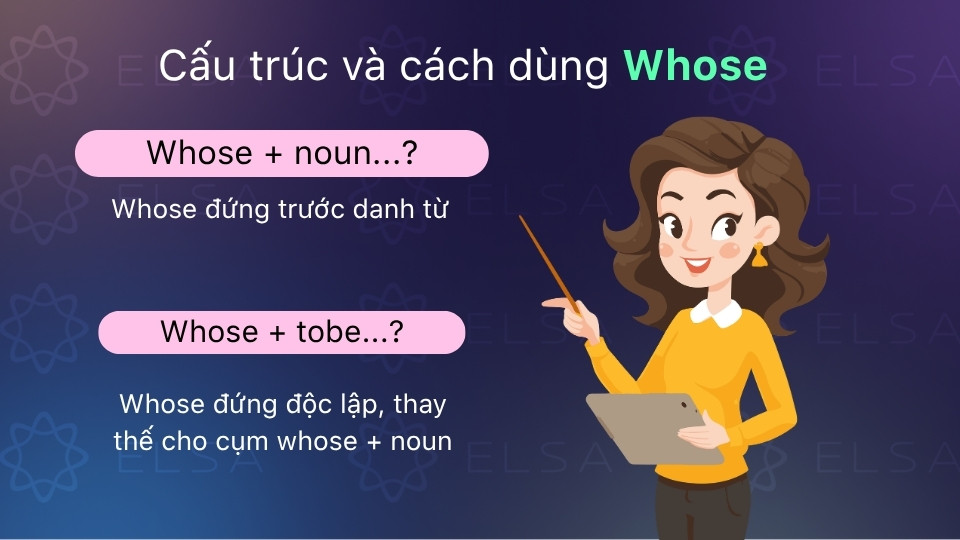 Cấu trúc và cách dùng Whose

Whose + noun...?

Whose đứng trước danh từ

Whose + tobe...?

Whose đứng độc lập, thay thế cho cụm whose + noun

ELSA